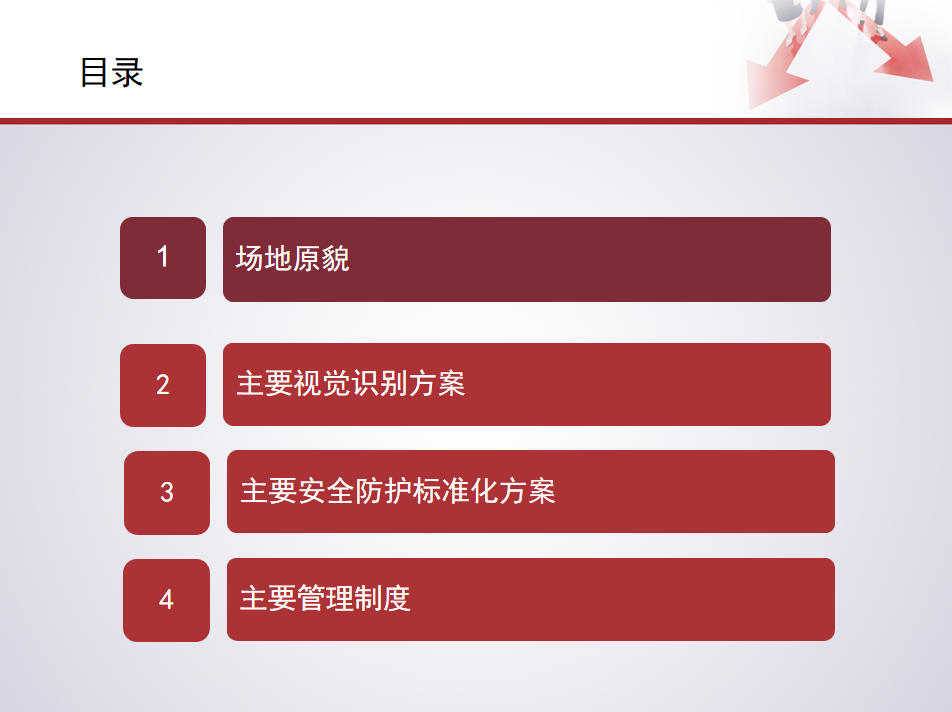 目录

1 场地原貌

2 主要视觉识别方案

3 主要安全防护标准化方案

4 主要管理制度